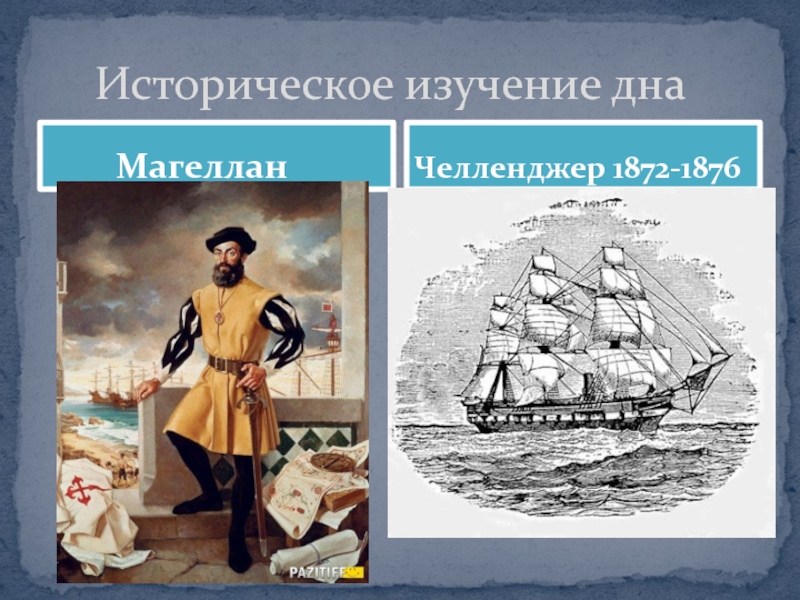 Историческое изучение дна

Магеллан

Челленджер 1872-1876

PAZITIFF